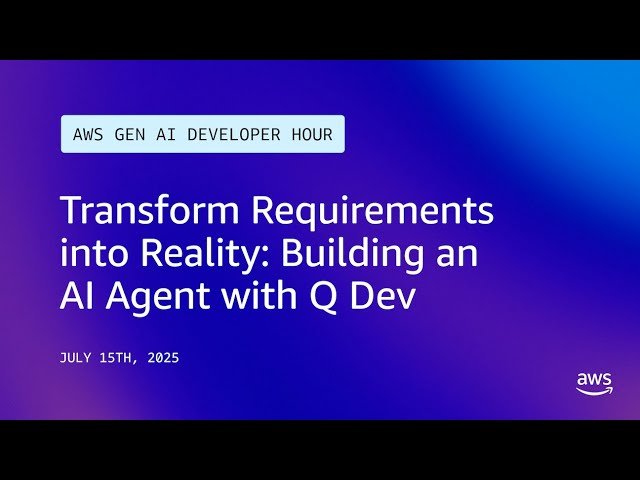 AWS GEN AI DEVELOPER HOUR

Transform Requirements into Reality: Building an AI Agent with Q Dev

JULY 15TH, 2025

aws